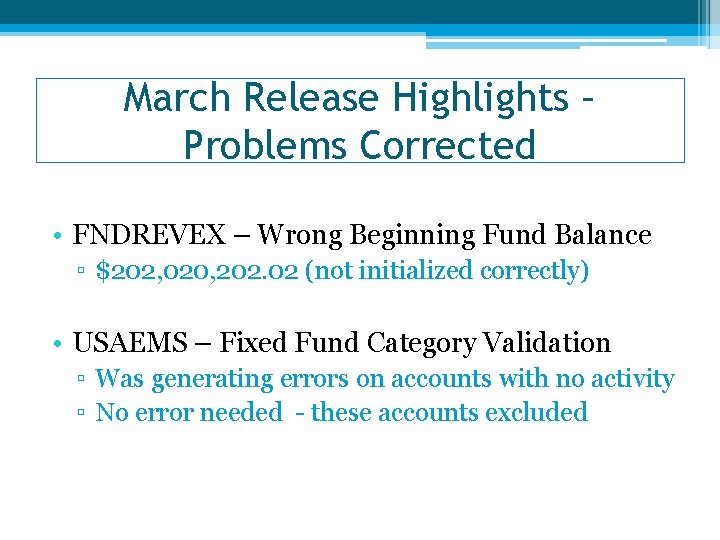 March Release Highlights – Problems Corrected

• FNDREVEX – Wrong Beginning Fund Balance
▫ $202,020,202.02 (not initialized correctly)

• USAEMS – Fixed Fund Category Validation
▫ Was generating errors on accounts with no activity
▫ No error needed - these accounts excluded